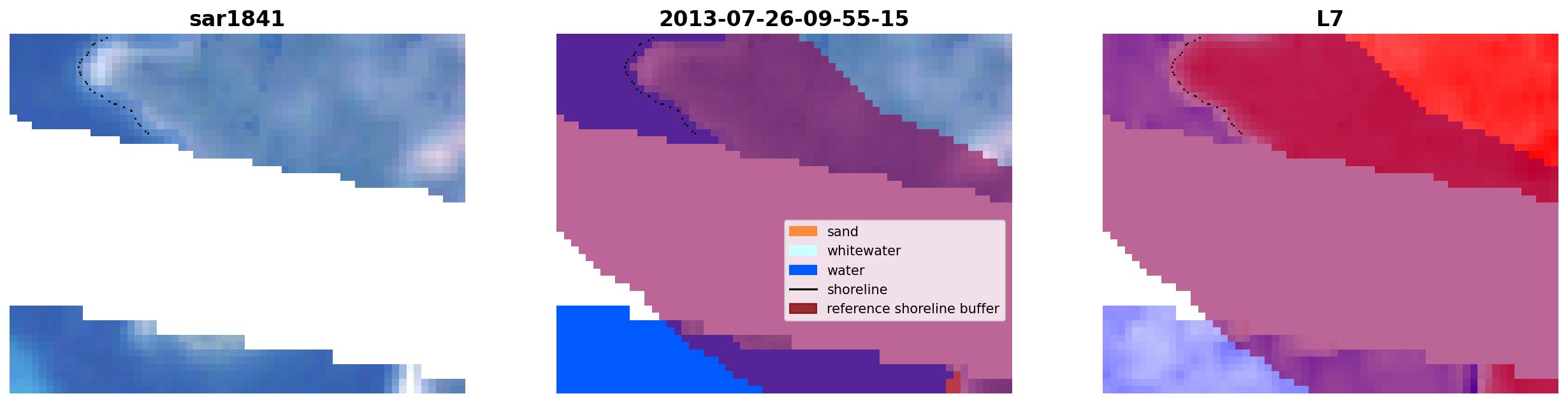 sar1841

2013-07-26-09-55-15

sand
whitewater
water
shoreline
reference shoreline buffer

L7